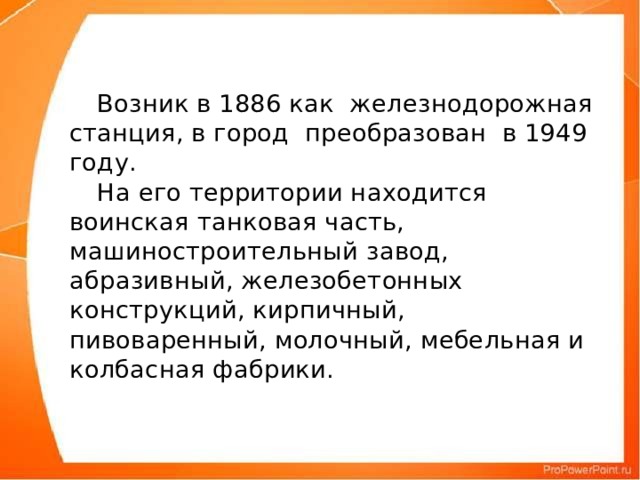 Возник в 1886 как железнодорожная станция, в город преобразован в 1949 году.

На его территории находится воинская танковая часть, машиностроительный завод, абразивный, железобетонных конструкций, кирпичный, пивоваренный, молочный, мебельная и колбасная фабрики.

ProPowerPoint.ru